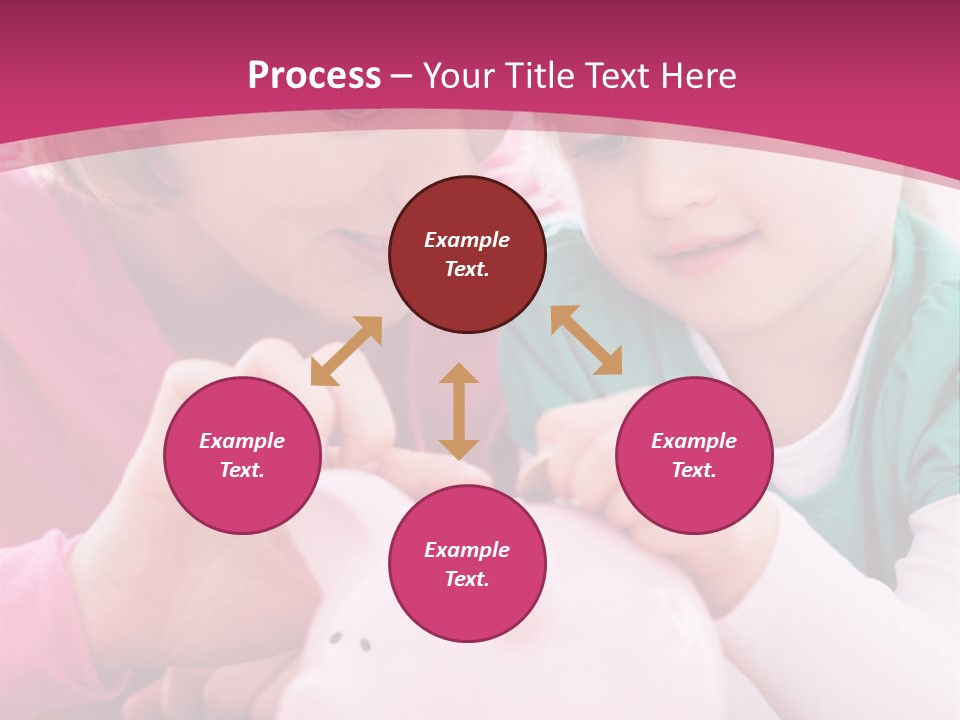 Process – Your Title Text Here

Example Text.

Example Text.

Example Text.

Example Text.